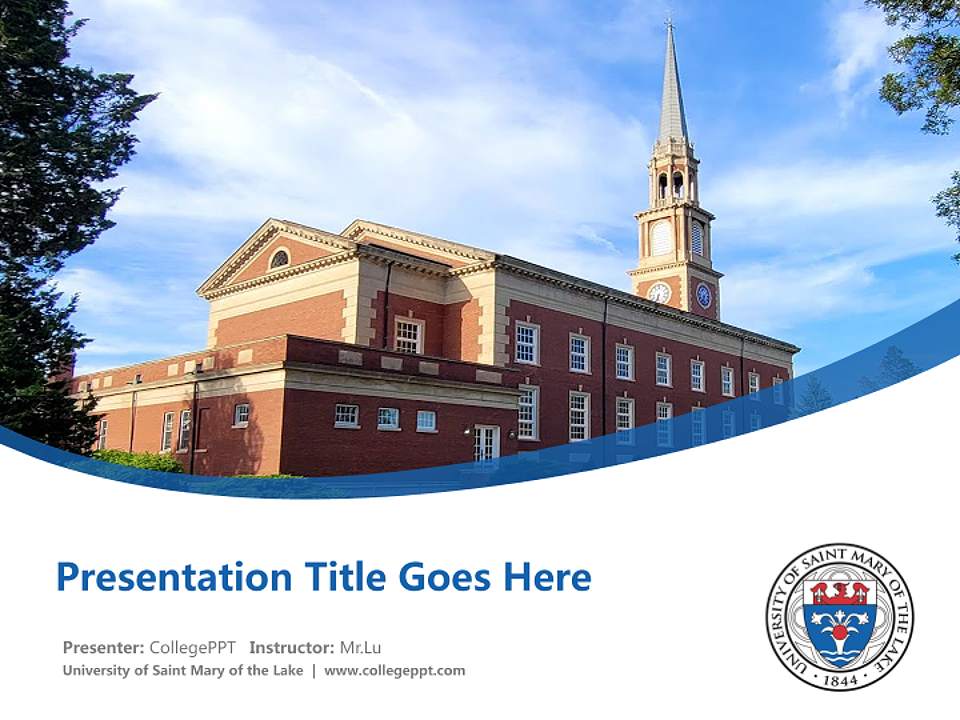 Presentation Title Goes Here

Presenter: CollegePPT Instructor: Mr.Lu
University of Saint Mary of the Lake | www.collegeppt.com

UNIVERSITY OF SAINT MARY OF THE LAKE
1844